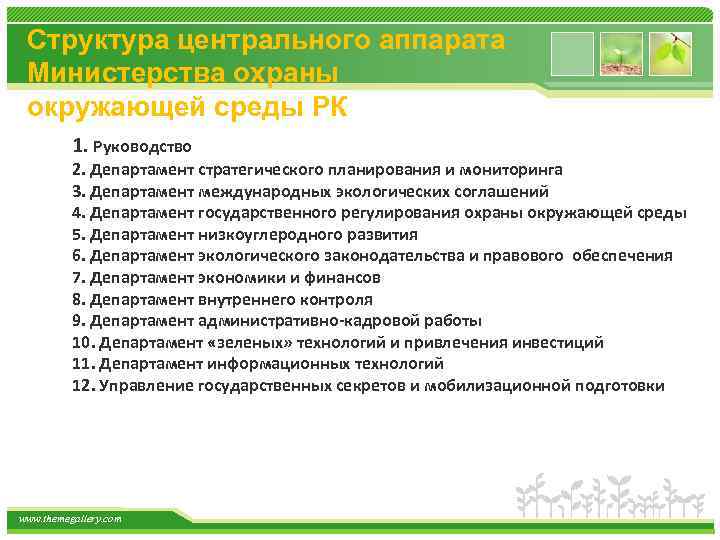 Структура центрального аппарата Министерства охраны окружающей среды РК

1. Руководство
2. Департамент стратегического планирования и мониторинга
3. Департамент международных экологических соглашений
4. Департамент государственного регулирования охраны окружающей среды
5. Департамент низкоуглеродного развития
6. Департамент экологического законодательства и правового обеспечения
7. Департамент экономики и финансов
8. Департамент внутреннего контроля
9. Департамент административно-кадровой работы
10. Департамент «зеленых» технологий и привлечения инвестиций
11. Департамент информационных технологий
12. Управление государственных секретов и мобилизационной подготовки

www.themegallery.com